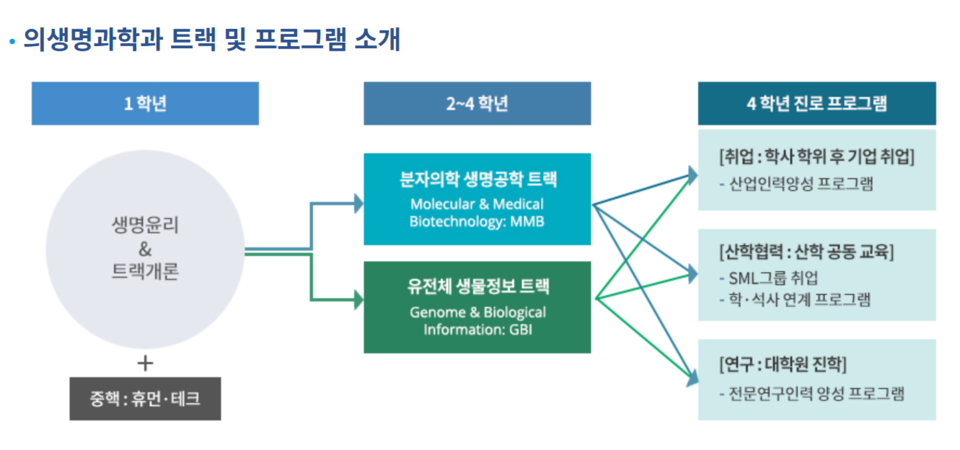 • 의생명과학과 트랙 및 프로그램 소개

1 학년

생명윤리
&
트랙개론

+

중핵 : 휴먼·테크

2~4 학년

분자의학 생명공학 트랙
Molecular & Medical Biotechnology: MMB

유전체 생물정보 트랙
Genome & Biological Information: GBI

4 학년 진로 프로그램

[취업 : 학사 학위 후 기업 취업]
- 산업인력양성 프로그램

[산학협력 : 산학 공동 교육]
- SML그룹 취업
- 학·석사 연계 프로그램

[연구 : 대학원 진학]
- 전문연구인력 양성 프로그램